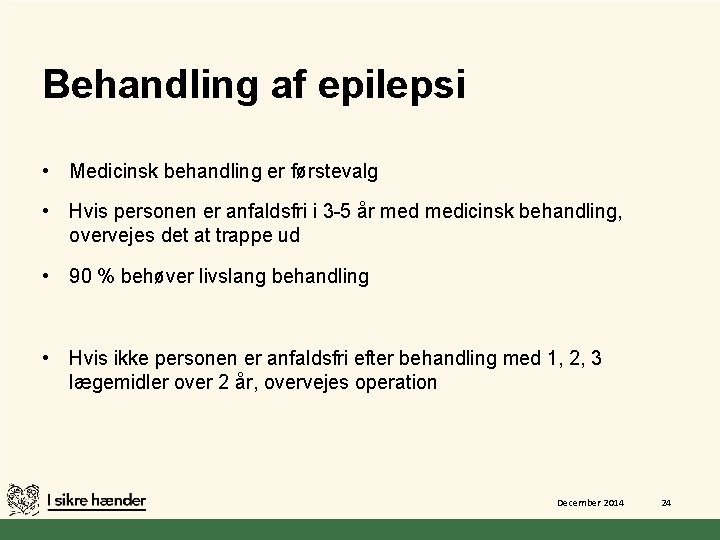 Behandling af epilepsi

• Medicinsk behandling er førstevalg

• Hvis personen er anfaldsfri i 3-5 år med medicinsk behandling, overvejes det at trappe ud

• 90 % behøver livslang behandling

• Hvis ikke personen er anfaldsfri efter behandling med 1, 2, 3 lægemidler over 2 år, overvejes operation

I sikre hænder

December 2014

24